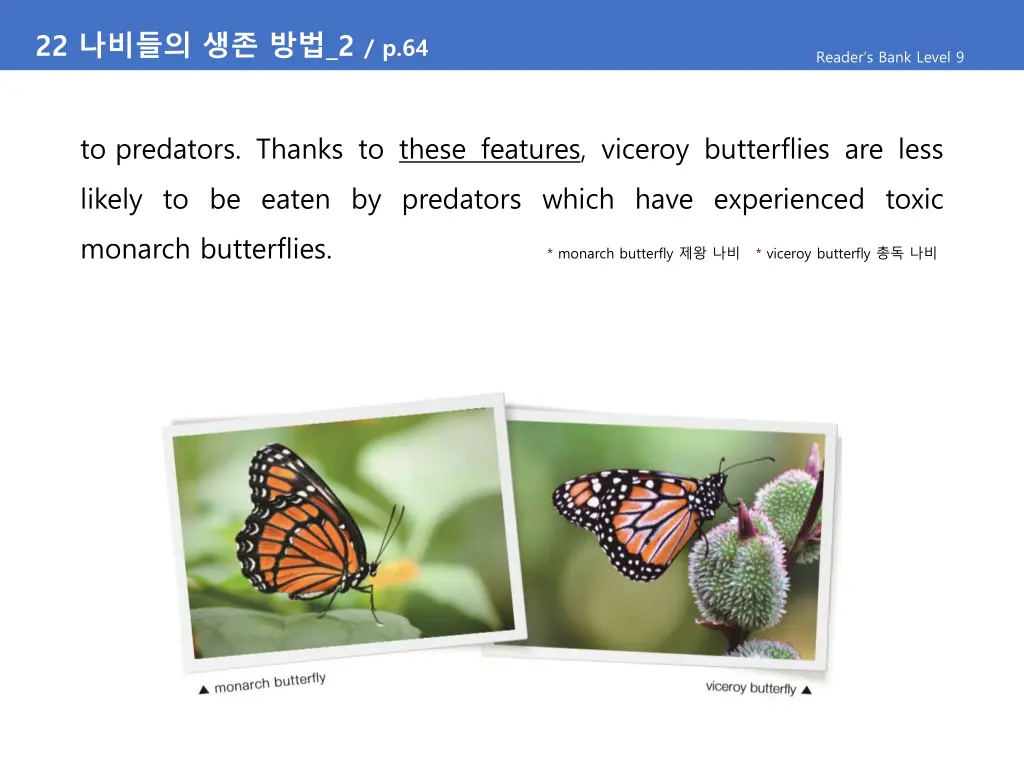 22 나비들의 생존 방법_2 / p.64

Reader's Bank Level 9

to predators. Thanks to these features, viceroy butterflies are less likely to be eaten by predators which have experienced toxic monarch butterflies.

* monarch butterfly 제왕 나비 * viceroy butterfly 총독 나비

▲ monarch butterfly

viceroy butterfly ▲